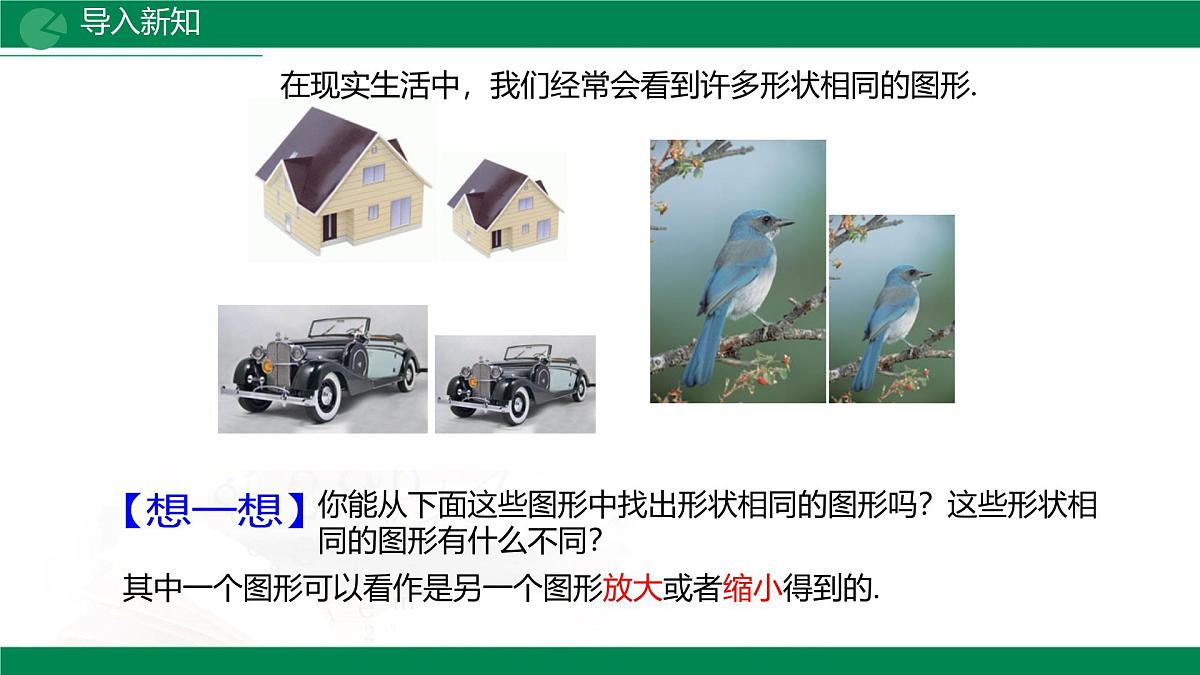 导入新知

在现实生活中，我们经常会看到许多形状相同的图形.

【想一想】你能从下面这些图形中找出形状相同的图形吗？这些形状相同的图形有什么不同？

其中一个图形可以看作是另一个图形放大或者缩小得到的.